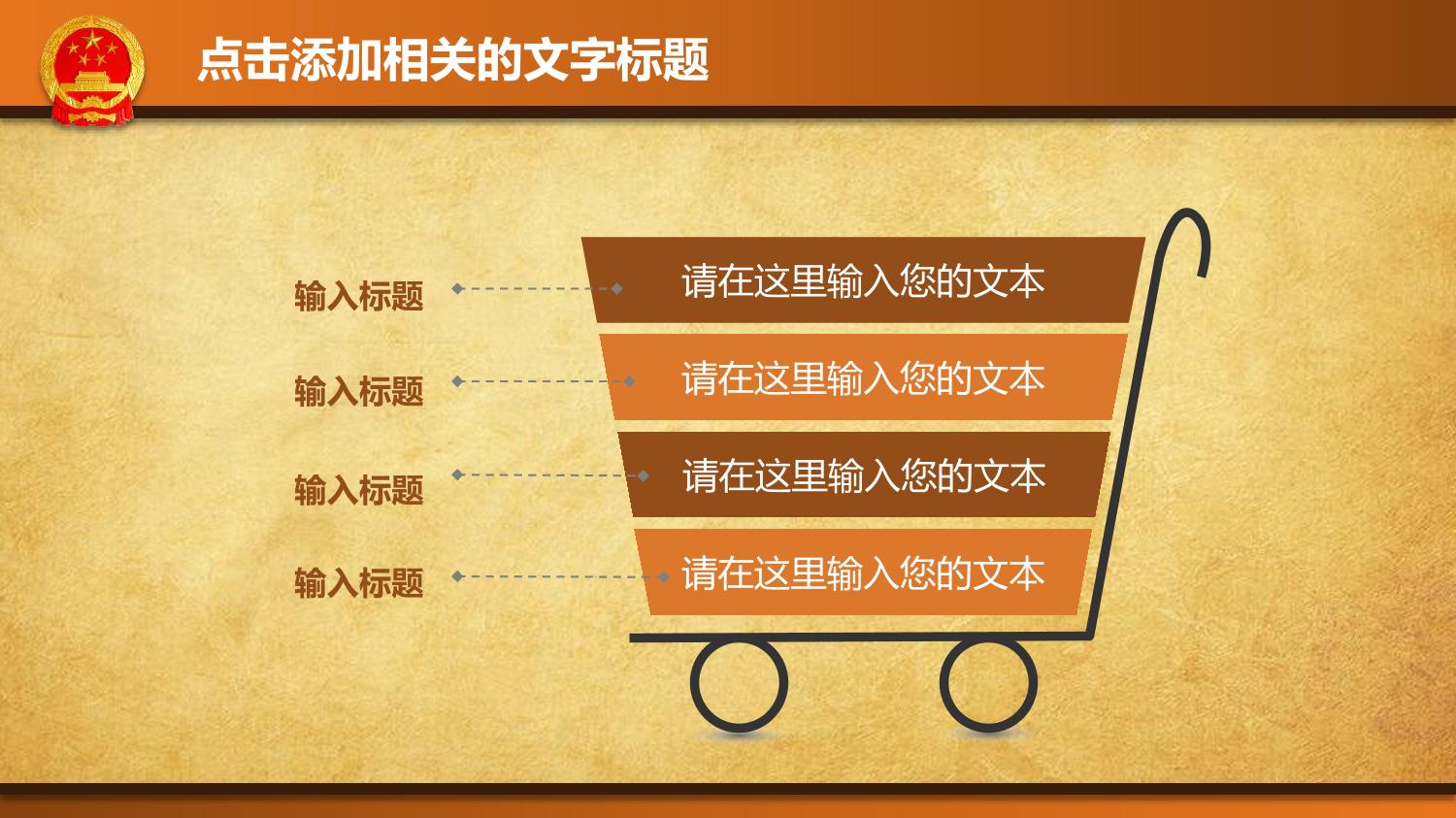 点击添加相关的文字标题

输入标题

请在这里输入您的文本

输入标题

请在这里输入您的文本

输入标题

请在这里输入您的文本

输入标题

请在这里输入您的文本